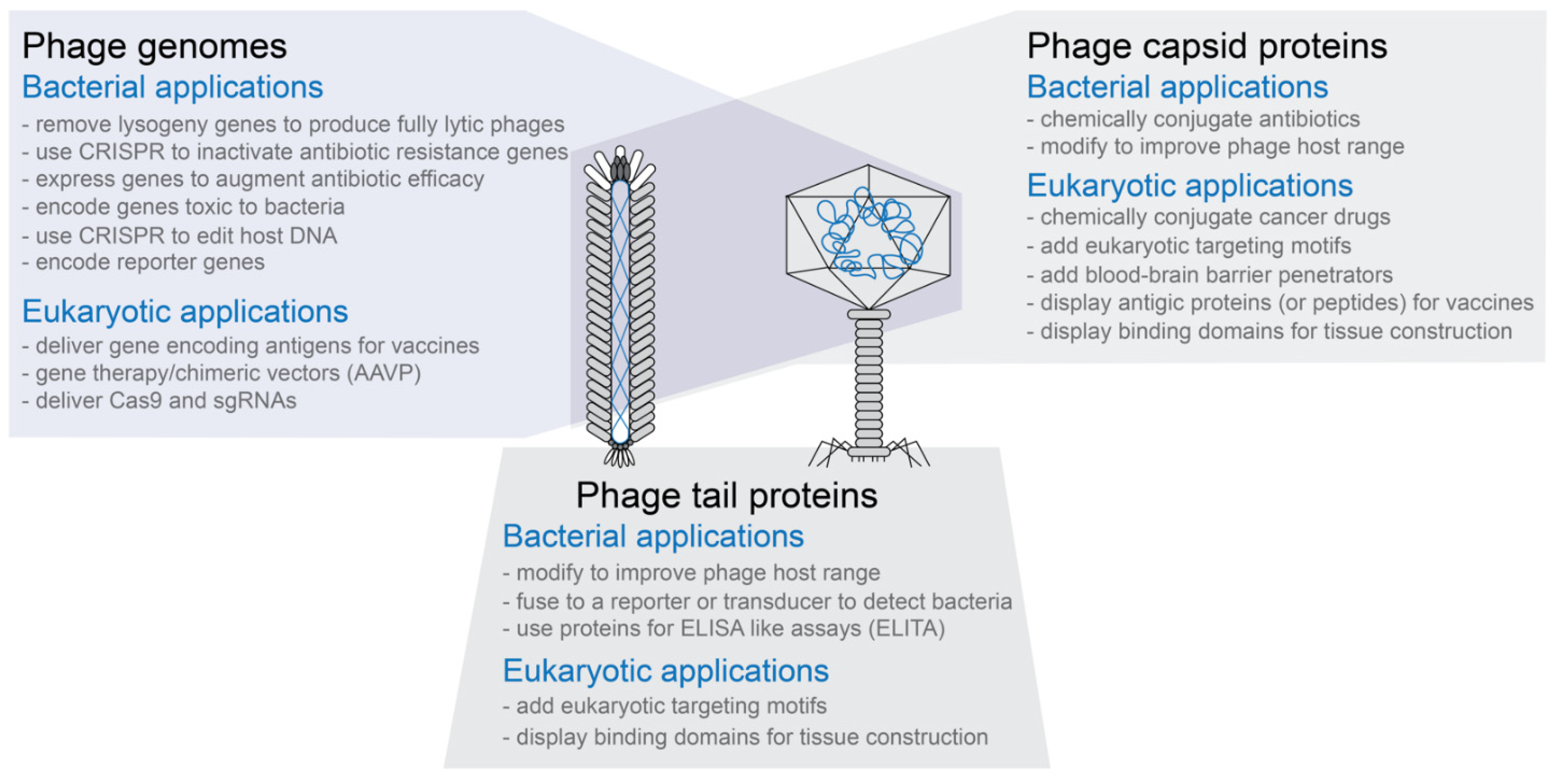 Phage genomes
Bacterial applications
- remove lysogeny genes to produce fully lytic phages
- use CRISPR to inactivate antibiotic resistance genes
- express genes to augment antibiotic efficacy
- encode genes toxic to bacteria
- use CRISPR to edit host DNA
- encode reporter genes

Eukaryotic applications
- deliver gene encoding antigens for vaccines
- gene therapy/chimeric vectors (AAVP)
- deliver Cas9 and sgRNAs

Phage capsid proteins
Bacterial applications
- chemically conjugate antibiotics
- modify to improve phage host range

Eukaryotic applications
- chemically conjugate cancer drugs
- add eukaryotic targeting motifs
- add blood-brain barrier penetrators
- display antigic proteins (or peptides) for vaccines
- display binding domains for tissue construction

Phage tail proteins
Bacterial applications
- modify to improve phage host range
- fuse to a reporter or transducer to detect bacteria
- use proteins for ELISA like assays (ELITA)

Eukaryotic applications
- add eukaryotic targeting motifs
- display binding domains for tissue construction